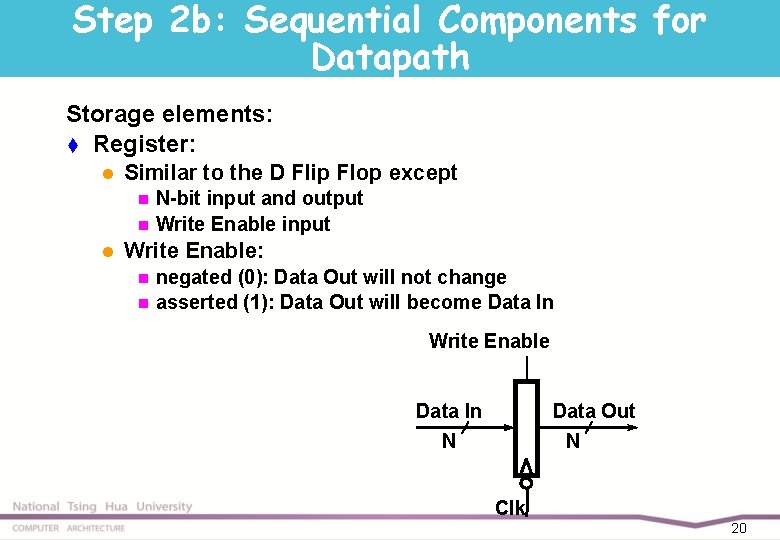 Step 2b: Sequential Components for Datapath

Storage elements:

Register:

Similar to the D Flip Flop except

N-bit input and output

Write Enable input

Write Enable:

negated (0): Data Out will not change

asserted (1): Data Out will become Data In

Write Enable

Data In

N

Data Out

N

Clk

National Tsing Hua University

COMPUTER ARCHITECTURE

20